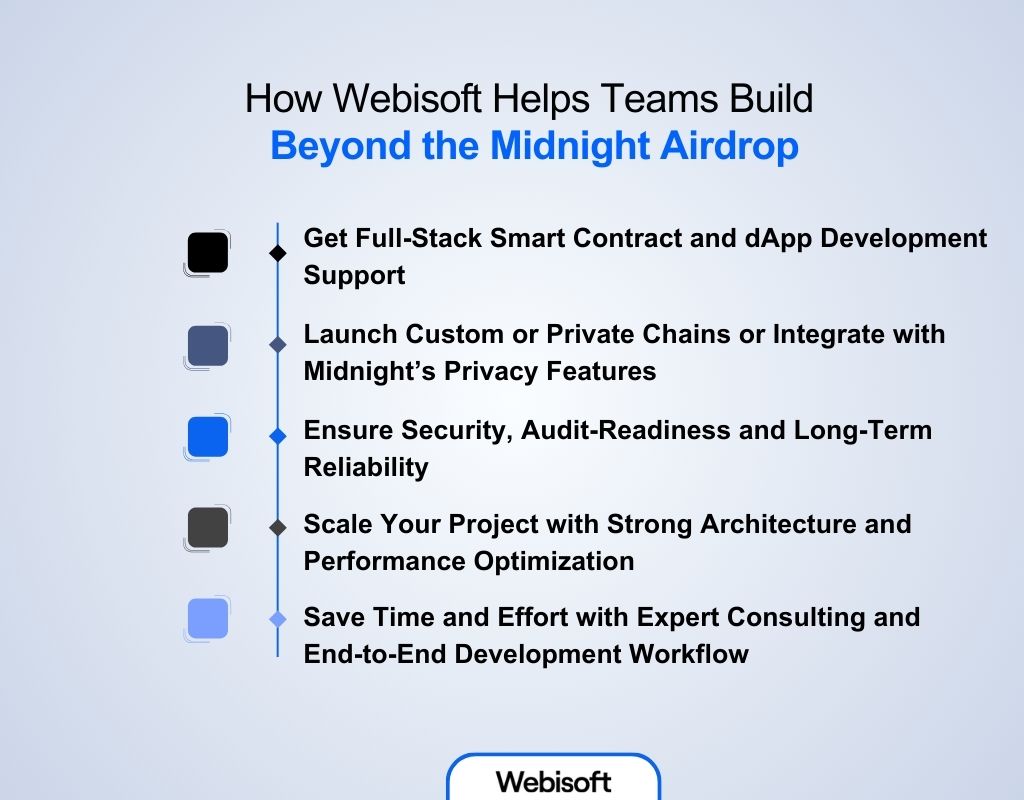 How Webisoft Helps Teams Build
Beyond the Midnight Airdrop

Get Full-Stack Smart Contract and dApp Development Support

Launch Custom or Private Chains or Integrate with Midnight's Privacy Features

Ensure Security, Audit-Readiness and Long-Term Reliability

Scale Your Project with Strong Architecture and Performance Optimization

Save Time and Effort with Expert Consulting and End-to-End Development Workflow

Webisoft